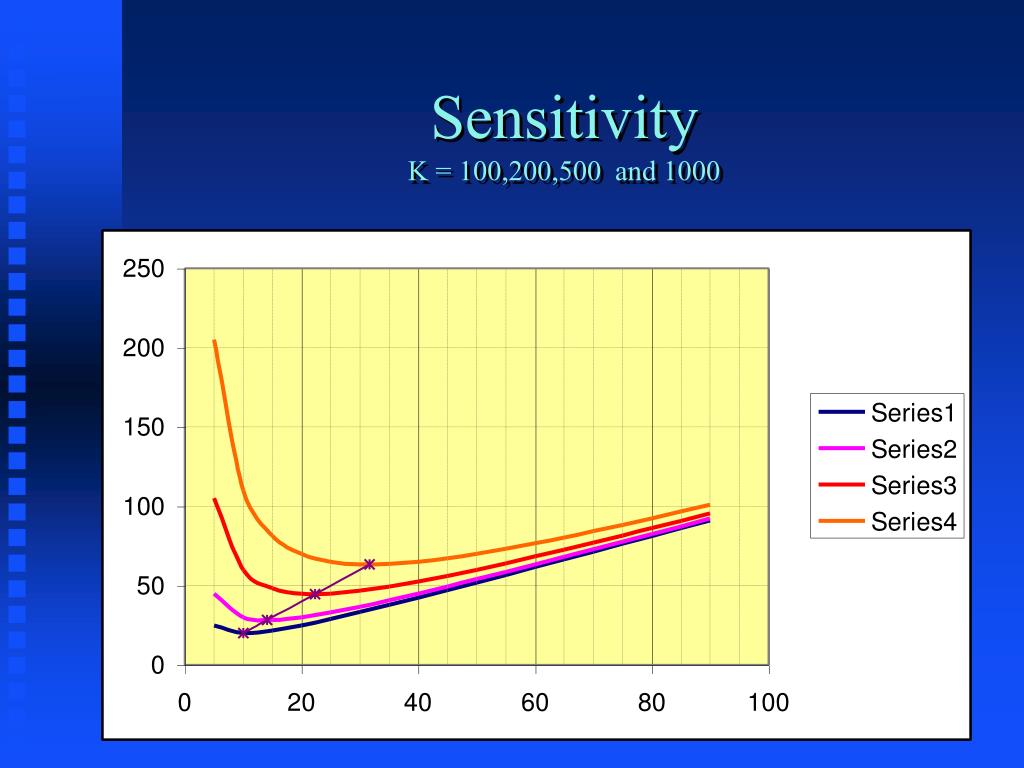 Sensitivity
K = 100,200,500 and 1000

250
200
150
100
50
0
0
20
40
60
80
100

Series1
Series2
Series3
Series4